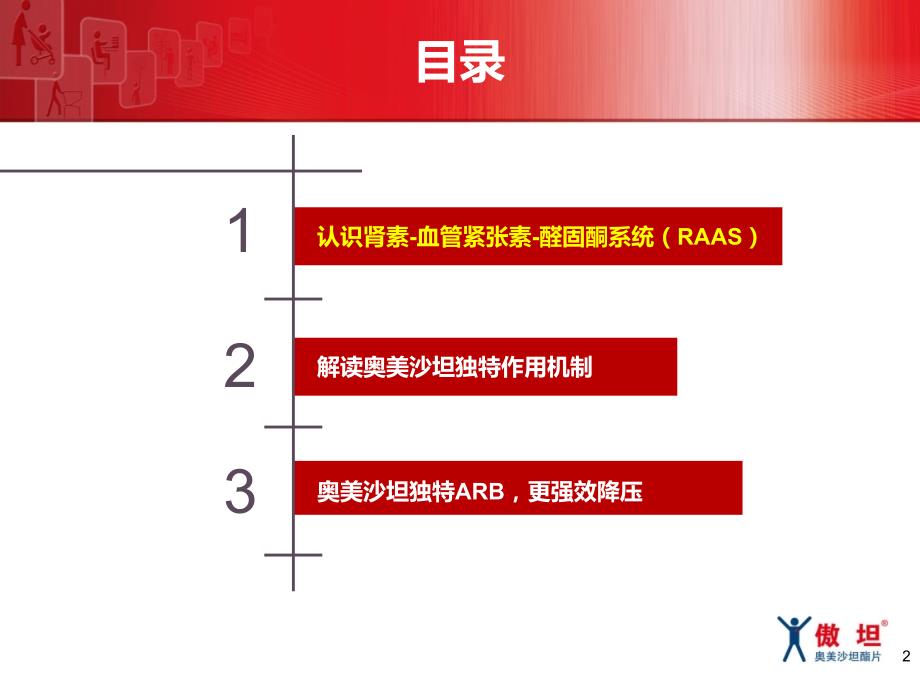 目录

1 认识肾素-血管紧张素-醛固酮系统（RAAS）

2 解读奥美沙坦独特作用机制

3 奥美沙坦独特ARB，更强效降压

傲坦®
奥美沙坦酯片

2